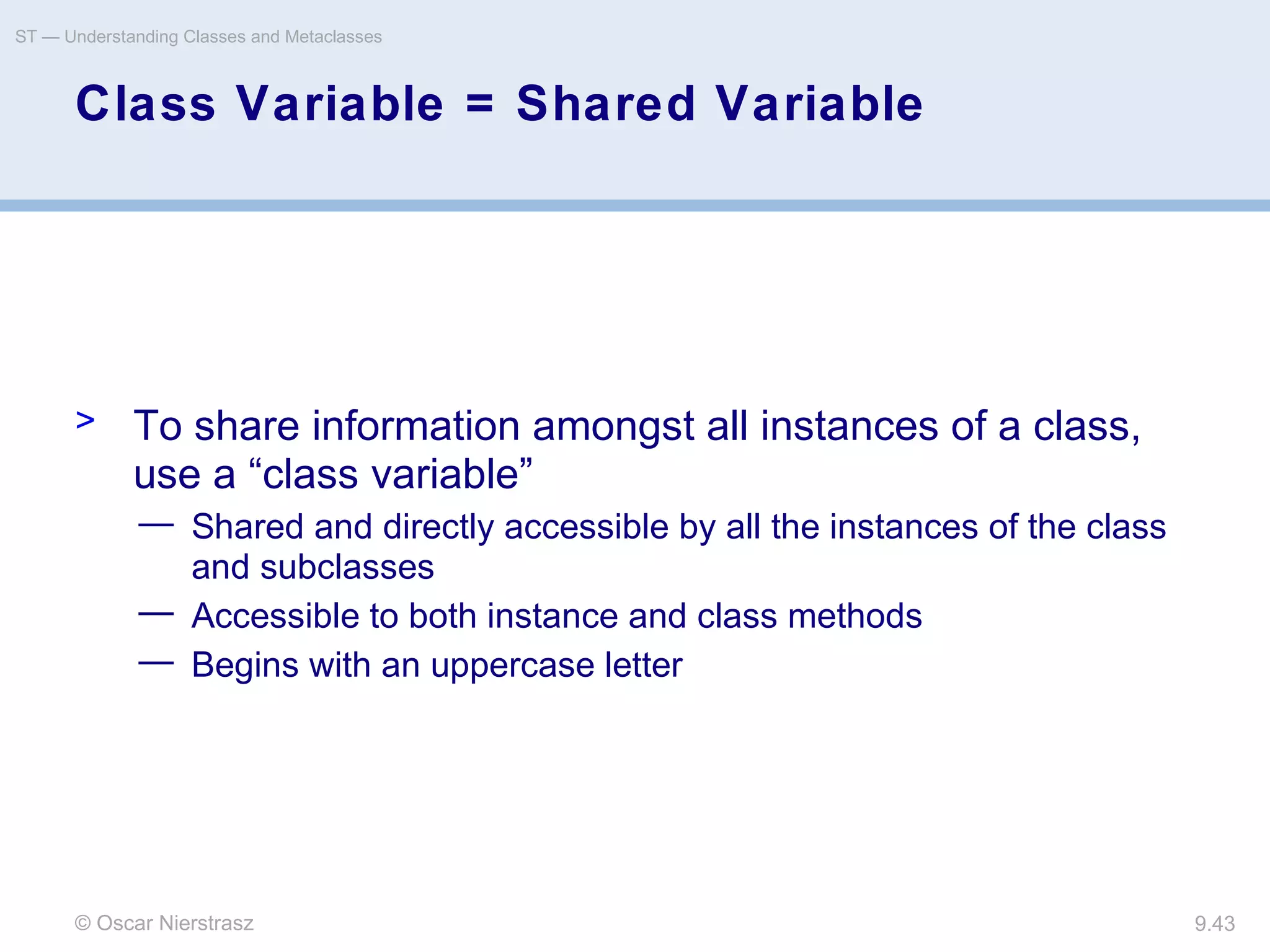 ST — Understanding Classes and Metaclasses

Class Variable = Shared Variable

> To share information amongst all instances of a class, use a “class variable”

— Shared and directly accessible by all the instances of the class and subclasses

— Accessible to both instance and class methods

— Begins with an uppercase letter

© Oscar Nierstrasz

9.43